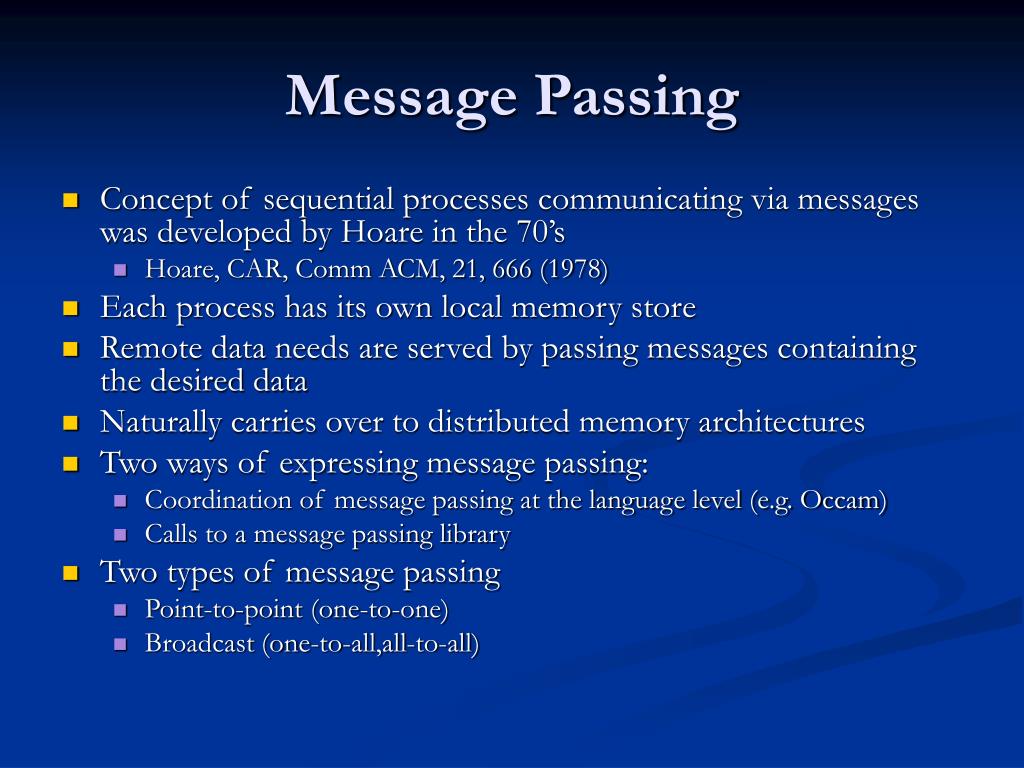 Message Passing

- Concept of sequential processes communicating via messages was developed by Hoare in the 70's
  - Hoare, CAR, Comm ACM, 21, 666 (1978)
- Each process has its own local memory store
- Remote data needs are served by passing messages containing the desired data
- Naturally carries over to distributed memory architectures
- Two ways of expressing message passing:
  - Coordination of message passing at the language level (e.g. Occam)
  - Calls to a message passing library
- Two types of message passing
  - Point-to-point (one-to-one)
  - Broadcast (one-to-all,all-to-all)